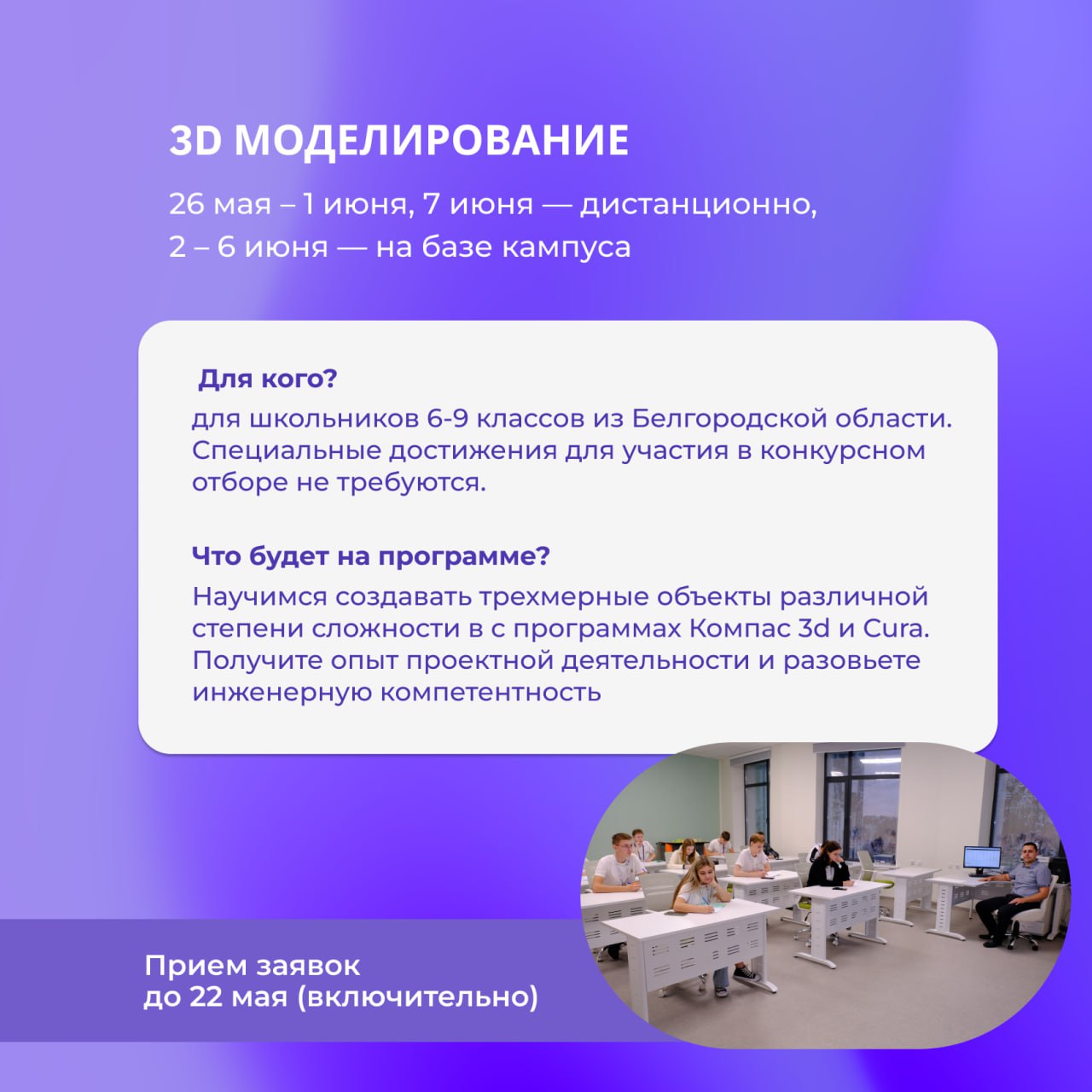 3D МОДЕЛИРОВАНИЕ

26 мая – 1 июня, 7 июня — дистанционно,
2 – 6 июня — на базе кампуса

Для кого?

для школьников 6-9 классов из Белгородской области. Специальные достижения для участия в конкурсном отборе не требуются.

Что будет на программе?

Научимся создавать трехмерные объекты различной степени сложности в с программах Компас 3d и Cura. Получите опыт проектной деятельности и разовьете инженерную компетентность

Прием заявок
до 22 мая (включительно)